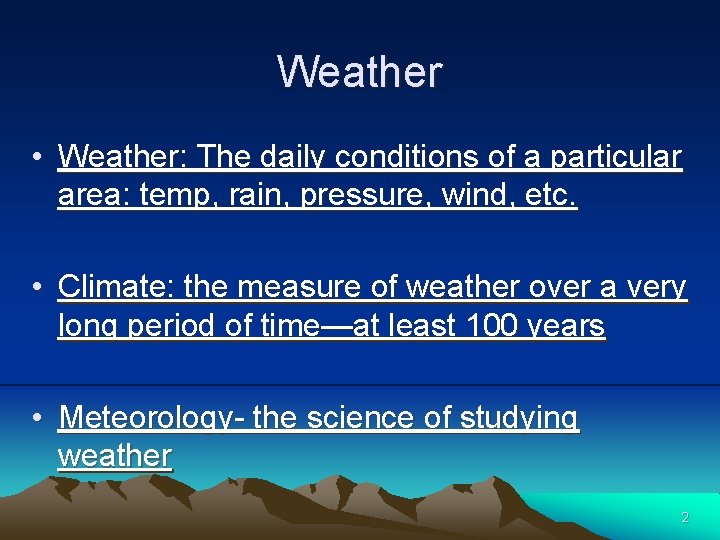 Weather

• Weather: The daily conditions of a particular area: temp, rain, pressure, wind, etc.

• Climate: the measure of weather over a very long period of time—at least 100 years

• Meteorology- the science of studying weather

2